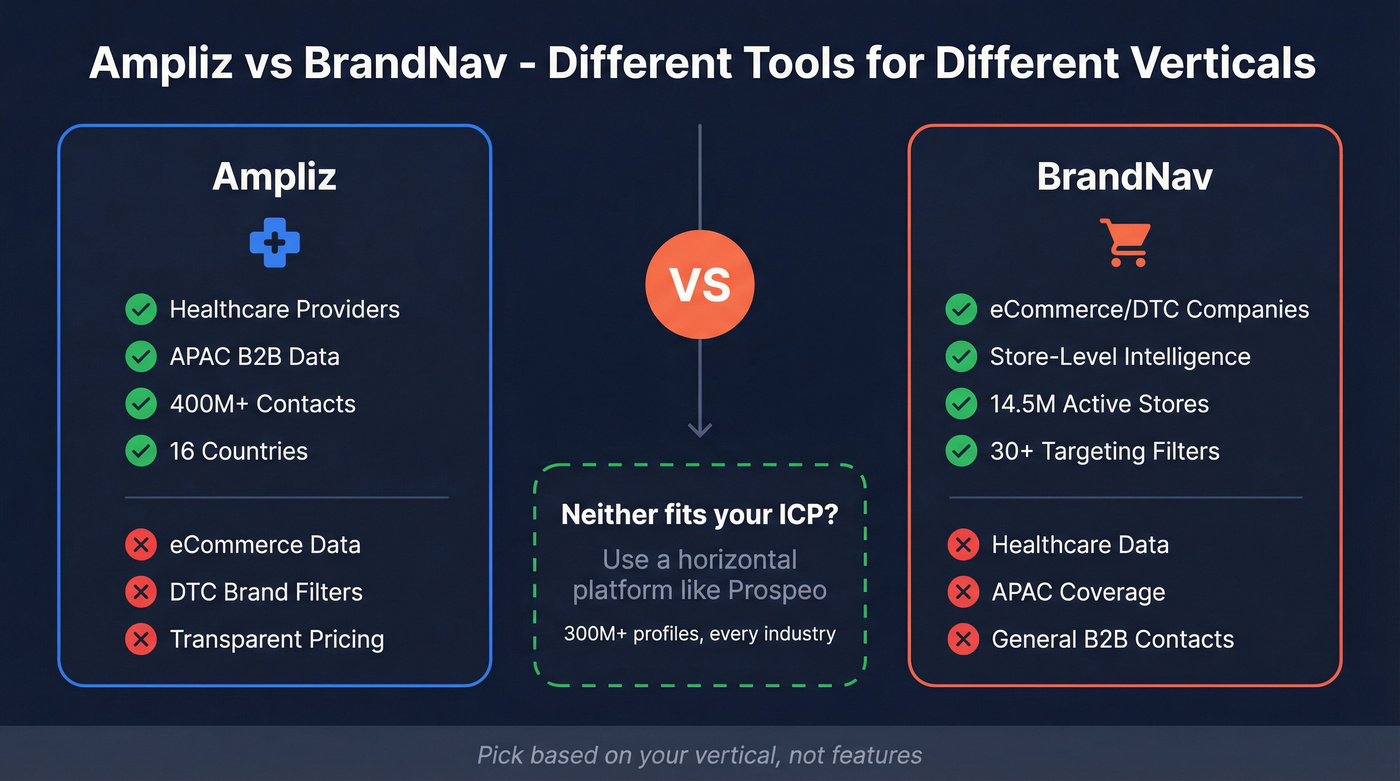 Ampliz vs BrandNav - Different Tools for Different Verticals

Ampliz

Healthcare Providers
APAC B2B Data
400M+ Contacts
16 Countries

eCommerce Data
DTC Brand Filters
Transparent Pricing

VS

Neither fits your ICP?
Use a horizontal platform like Prospeo
300M+ profiles, every industry

BrandNav

eCommerce/DTC Companies
Store-Level Intelligence
14.5M Active Stores
30+ Targeting Filters

Healthcare Data
APAC Coverage
General B2B Contacts

Pick based on your vertical, not features